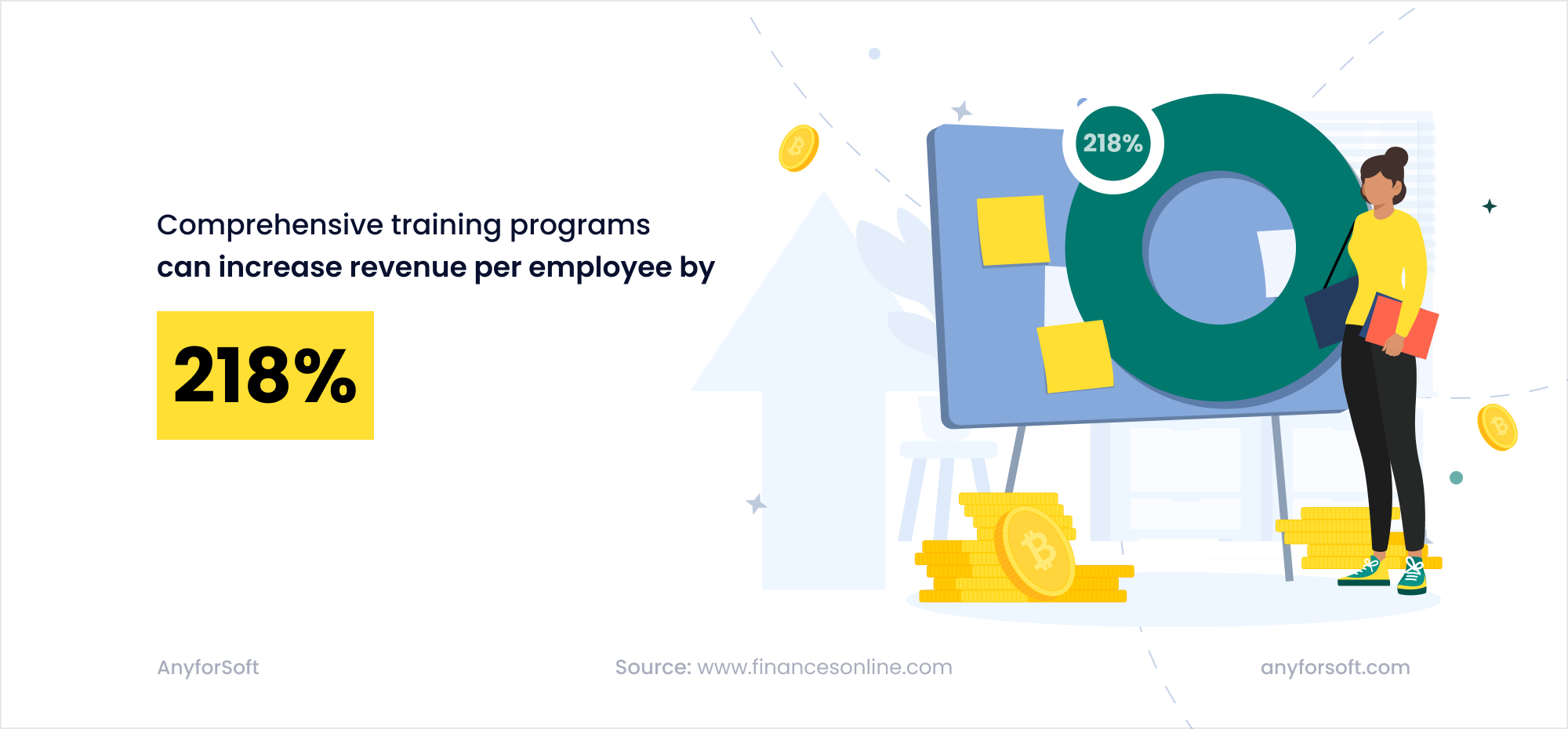 Comprehensive training programs
can increase revenue per employee by

218%

218%

AnyforSoft

Source: www.financesonline.com

anyforsoft.com